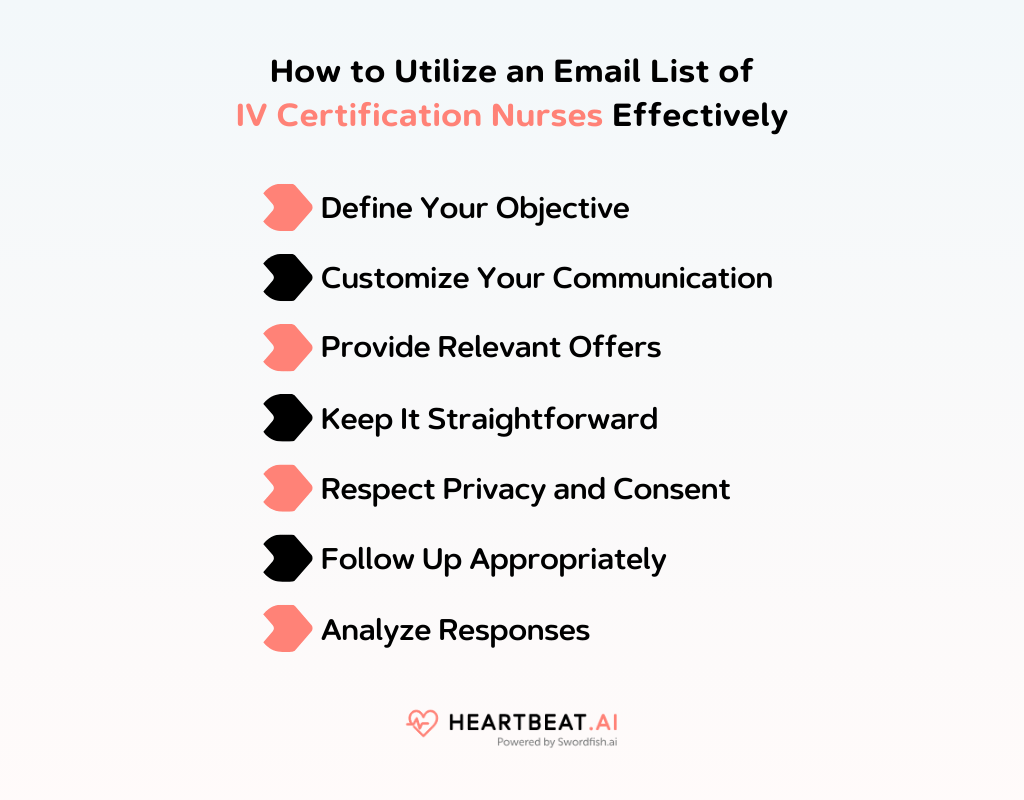 How to Utilize an Email List of IV Certification Nurses Effectively

Define Your Objective

Customize Your Communication

Provide Relevant Offers

Keep It Straightforward

Respect Privacy and Consent

Follow Up Appropriately

Analyze Responses

HEARTBEAT.AI
Powered by Swordfish.ai